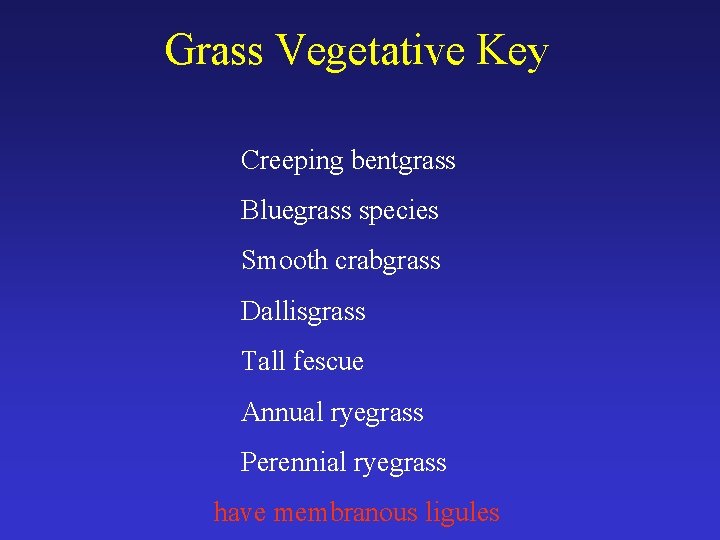 Grass Vegetative Key

Creeping bentgrass

Bluegrass species

Smooth crabgrass

Dallisgrass

Tall fescue

Annual ryegrass

Perennial ryegrass

have membranous ligules